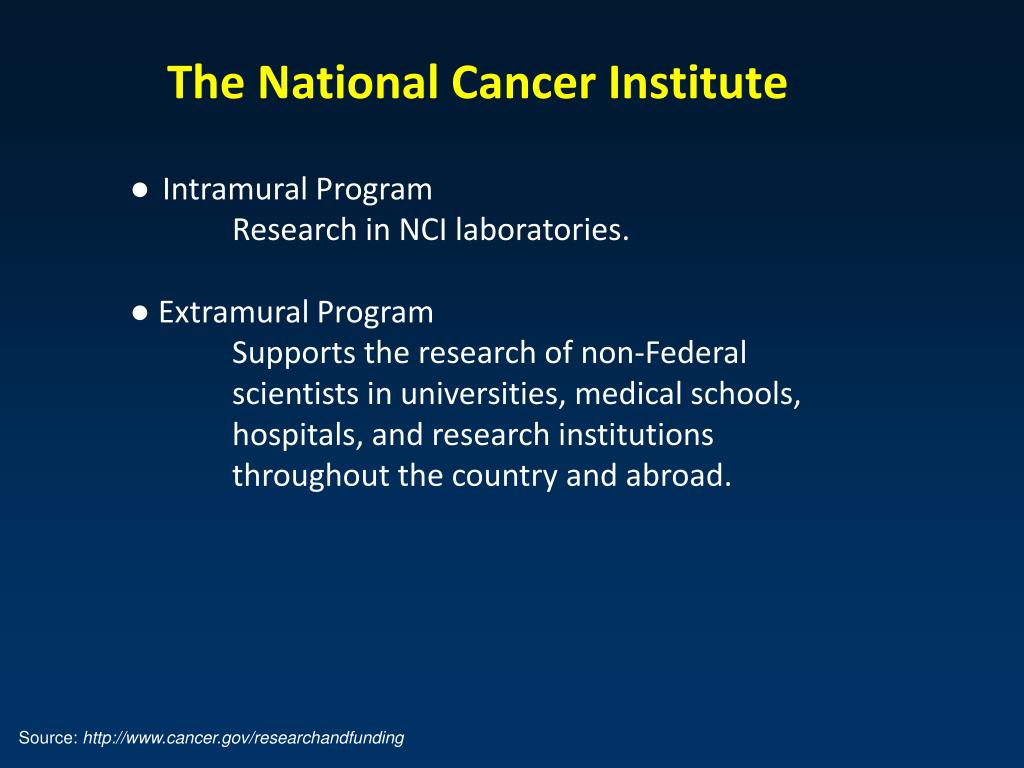 The National Cancer Institute

● Intramural Program
Research in NCI laboratories.

● Extramural Program
Supports the research of non-Federal scientists in universities, medical schools, hospitals, and research institutions throughout the country and abroad.

Source: http://www.cancer.gov/researchandfunding